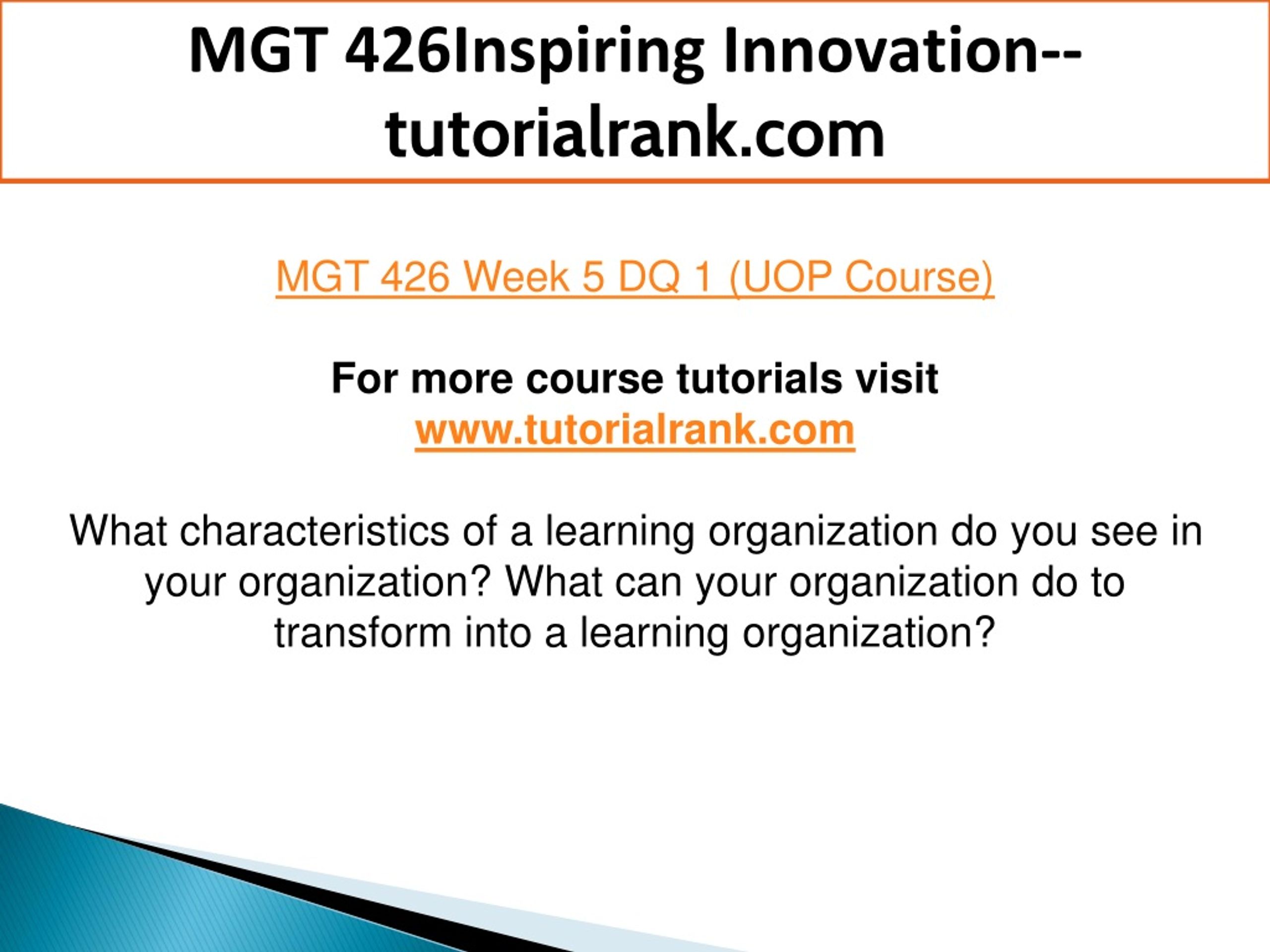 MGT 426Inspiring Innovation--tutorialrank.com

MGT 426 Week 5 DQ 1 (UOP Course)

For more course tutorials visit
www.tutorialrank.com

What characteristics of a learning organization do you see in your organization? What can your organization do to transform into a learning organization?